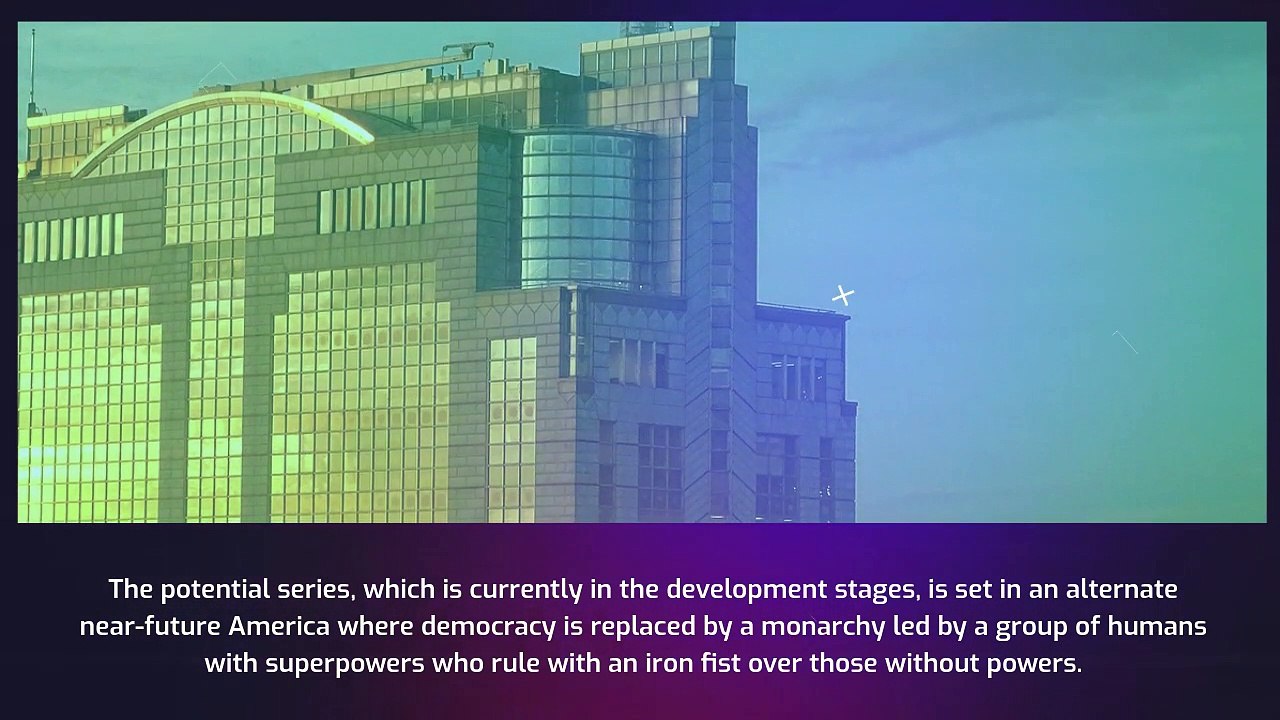 The potential series, which is currently in the development stages, is set in an alternate near-future America where democracy is replaced by a monarchy led by a group of humans with superpowers who rule with an iron fist over those without powers.